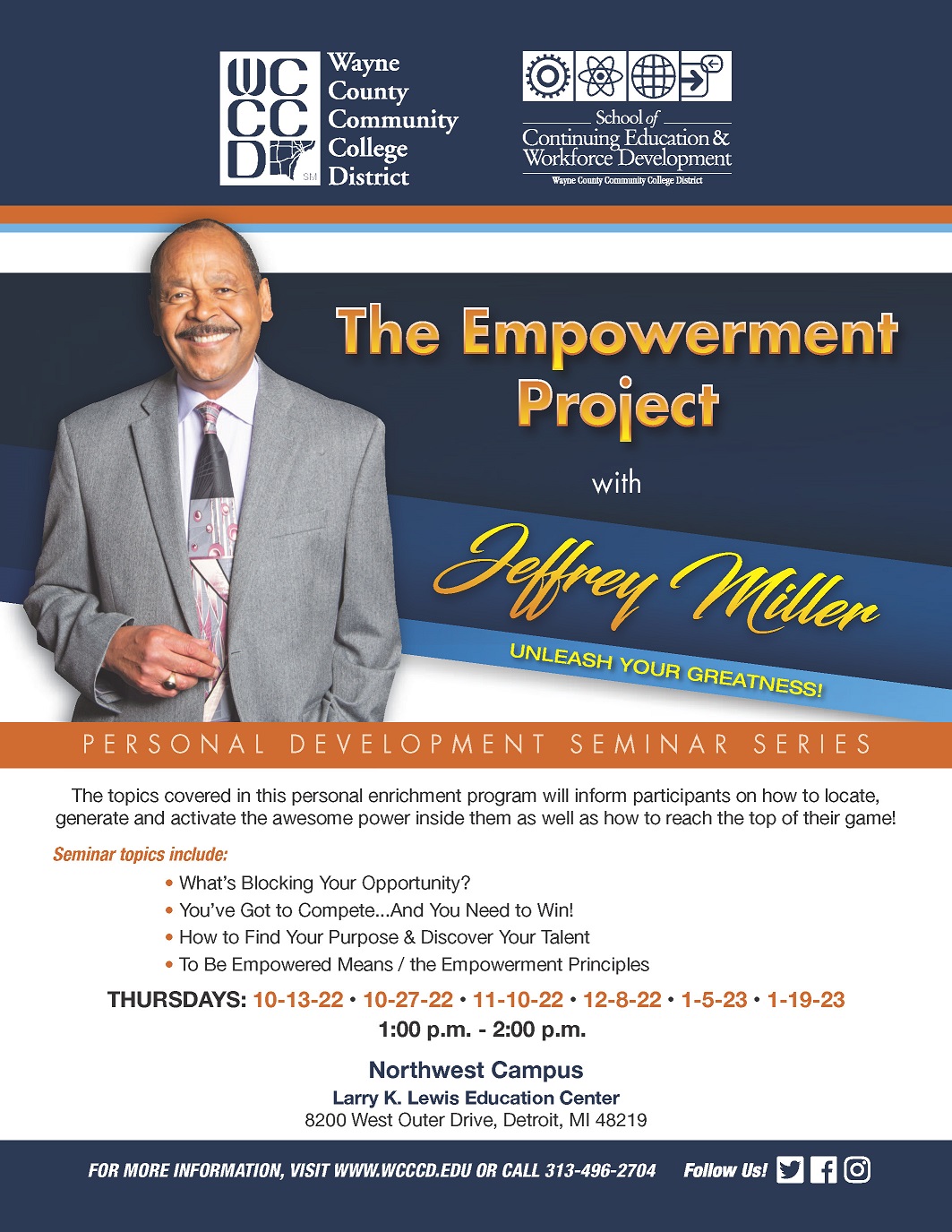 WCCCD SM Wayne County Community College District

School of Continuing Education & Workforce Development
Wayne County Community College District

The Empowerment Project

with

Jeffrey Miller

UNLEASH YOUR GREATNESS!

PERSONAL DEVELOPMENT SEMINAR SERIES

The topics covered in this personal enrichment program will inform participants on how to locate, generate and activate the awesome power inside them as well as how to reach the top of their game!

Seminar topics include:

• What's Blocking Your Opportunity?
• You've Got to Compete...And You Need to Win!
• How to Find Your Purpose & Discover Your Talent
• To Be Empowered Means / the Empowerment Principles

THURSDAYS: 10-13-22 • 10-27-22 • 11-10-22 • 12-8-22 • 1-5-23 • 1-19-23
1:00 p.m. - 2:00 p.m.

Northwest Campus
Larry K. Lewis Education Center
8200 West Outer Drive, Detroit, MI 48219

FOR MORE INFORMATION, VISIT WWW.WCCCD.EDU OR CALL 313-496-2704 Follow Us!